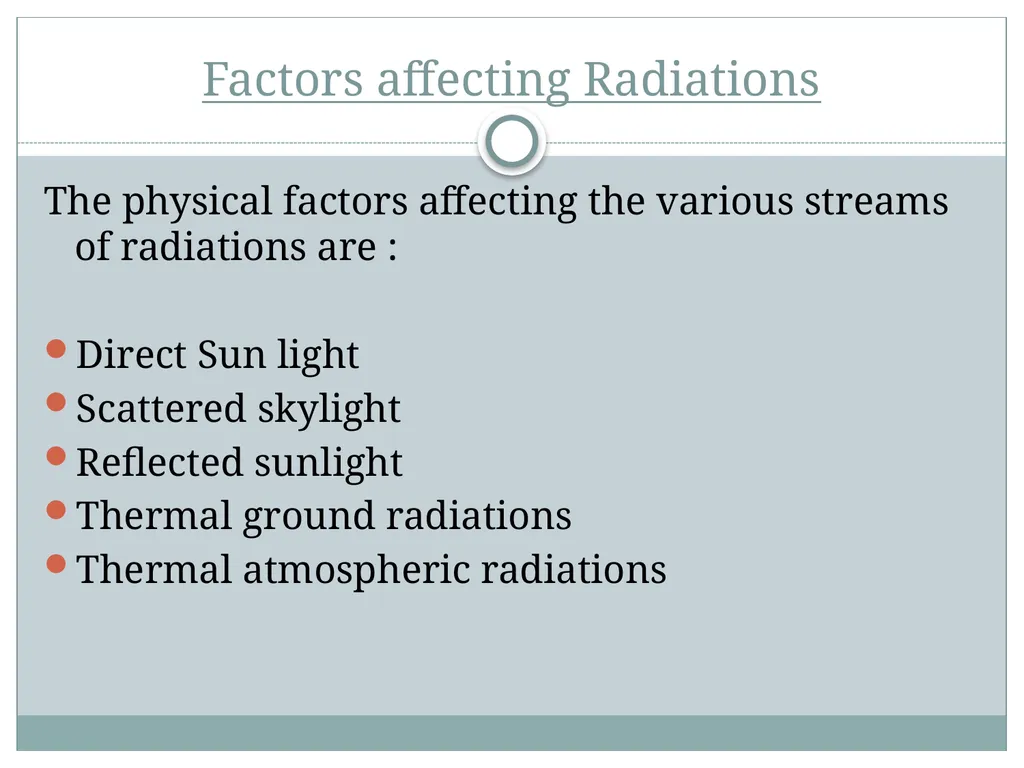 Factors affecting Radiations

The physical factors affecting the various streams of radiations are :

- Direct Sun light
- Scattered skylight
- Reflected sunlight
- Thermal ground radiations
- Thermal atmospheric radiations